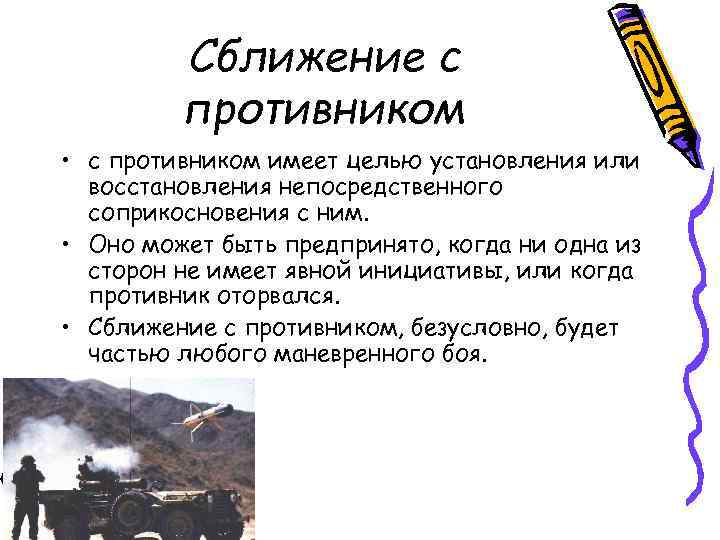 Сближение с противником

• с противником имеет целью установления или восстановления непосредственного соприкосновения с ним.
• Оно может быть предпринято, когда ни одна из сторон не имеет явной инициативы, или когда противник оторвался.
• Сближение с противником, безусловно, будет частью любого маневренного боя.